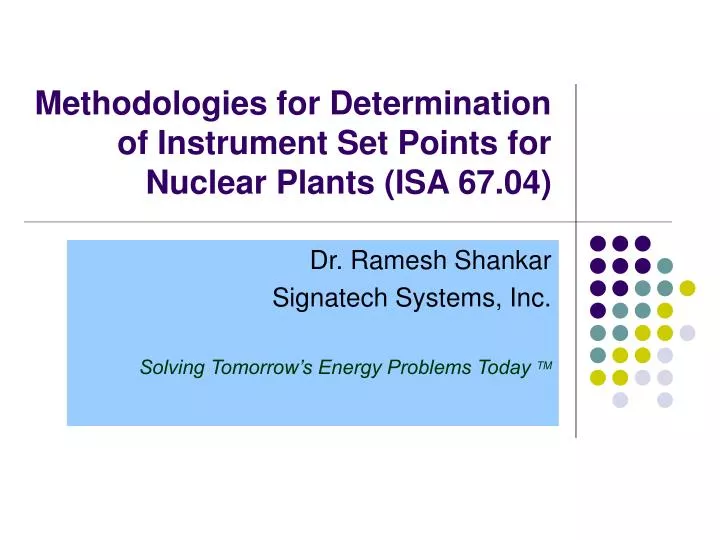 Methodologies for Determination of Instrument Set Points for Nuclear Plants (ISA 67.04)

Dr. Ramesh Shankar
Signatech Systems, Inc.

Solving Tomorrow's Energy Problems Today ™